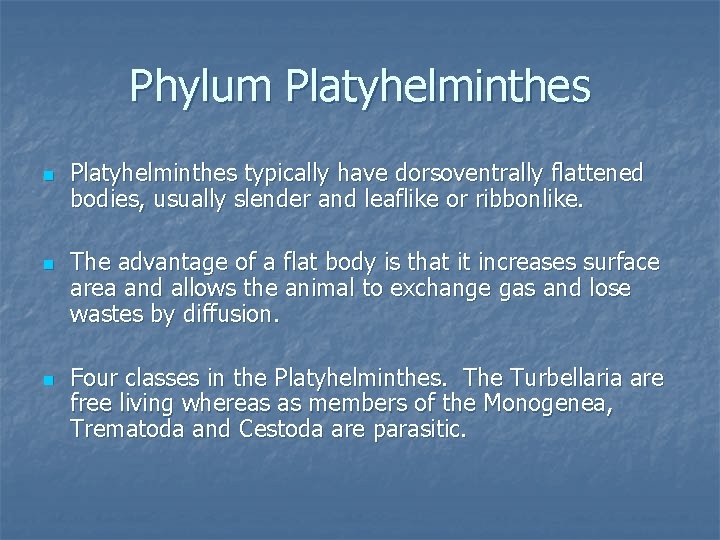 Phylum Platyhelminthes

Platyhelminthes typically have dorsoventrally flattened bodies, usually slender and leaflike or ribbonlike.

The advantage of a flat body is that it increases surface area and allows the animal to exchange gas and lose wastes by diffusion.

Four classes in the Platyhelminthes. The Turbellaria are free living whereas as members of the Monogenea, Trematoda and Cestoda are parasitic.